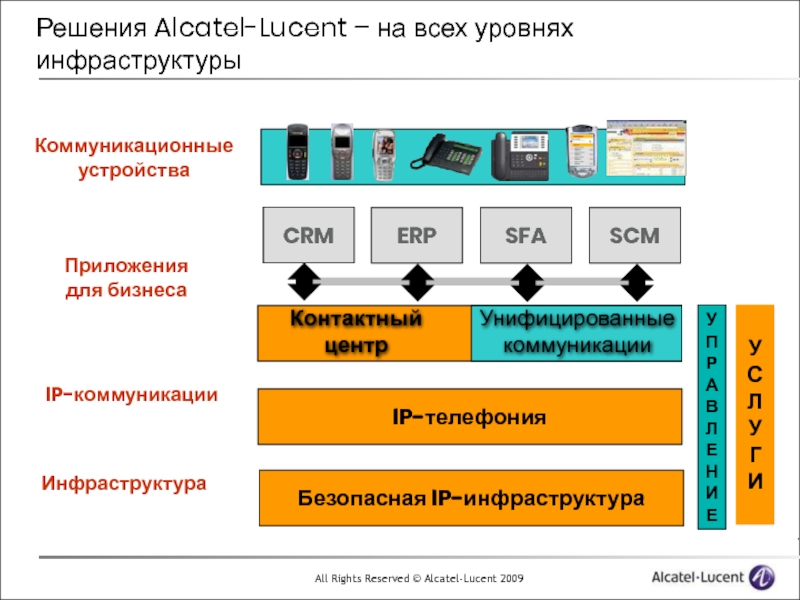 Решения Alcatel-Lucent – на всех уровнях инфраструктуры

Коммуникационные устройства

CRM

ERP

SFA

SCM

Приложения для бизнеса

Контактный центр

Унифицированные коммуникации

IP-коммуникации

IP-телефония

Инфраструктура

Безопасная IP-инфраструктура

УПРАВЛЕНИЕ

УСЛУГИ

All Rights Reserved © Alcatel-Lucent 2009

Alcatel·Lucent